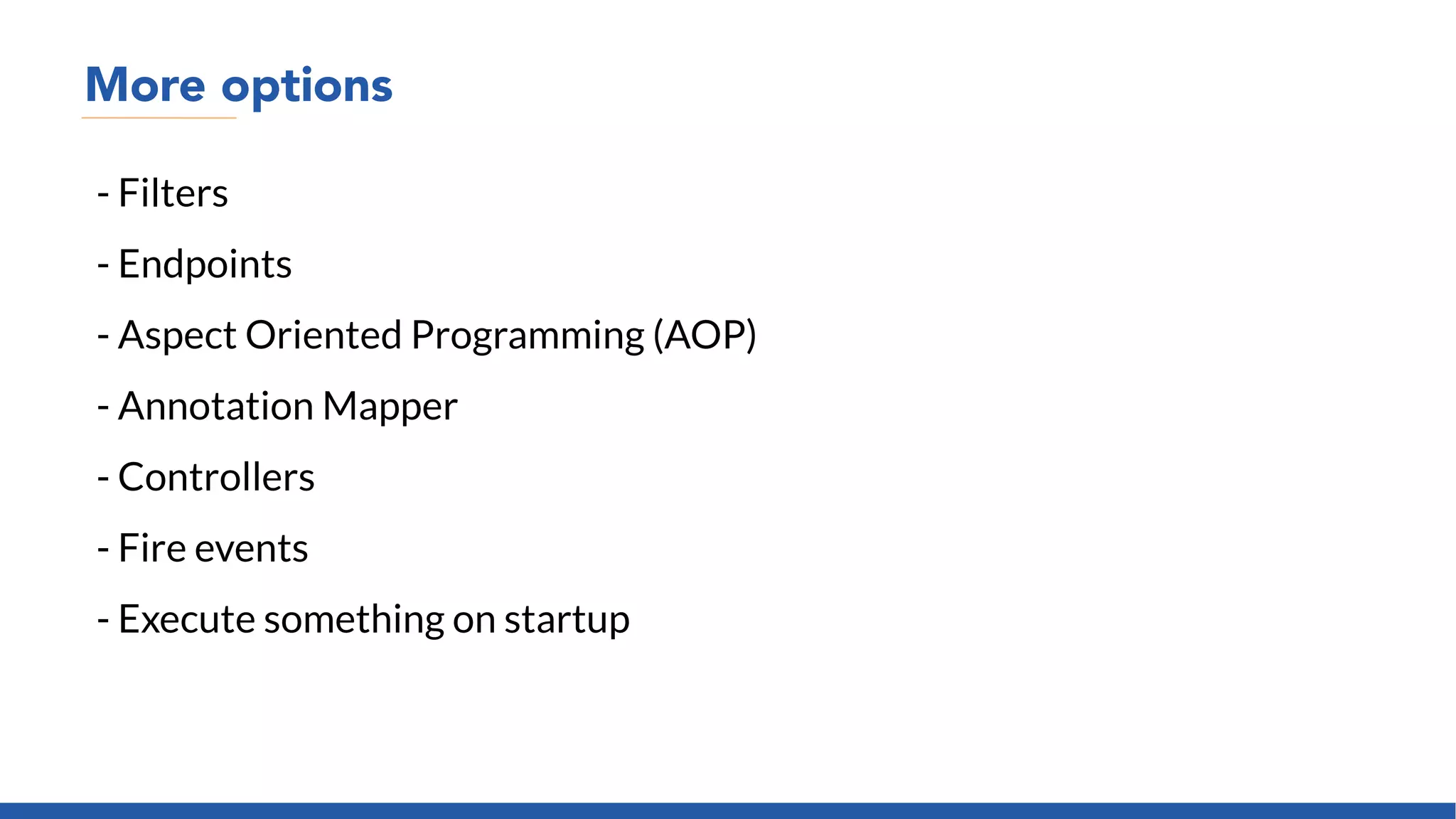 More options

- Filters

- Endpoints

- Aspect Oriented Programming (AOP)

- Annotation Mapper

- Controllers

- Fire events

- Execute something on startup